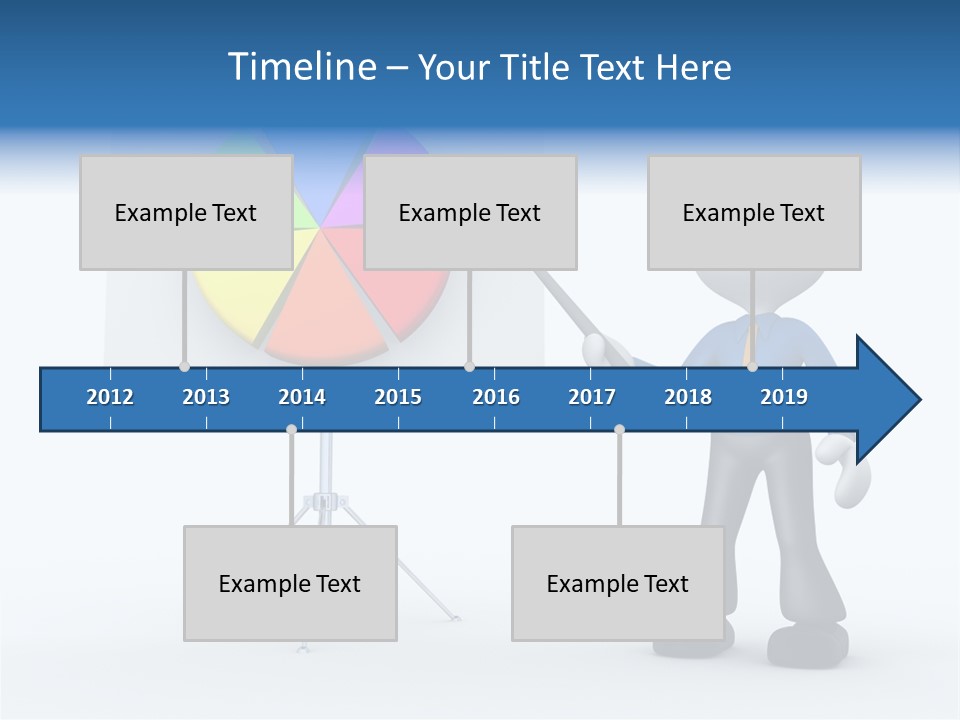 Timeline – Your Title Text Here

Example Text

Example Text

Example Text

2012 2013 2014 2015 2016 2017 2018 2019

Example Text

Example Text